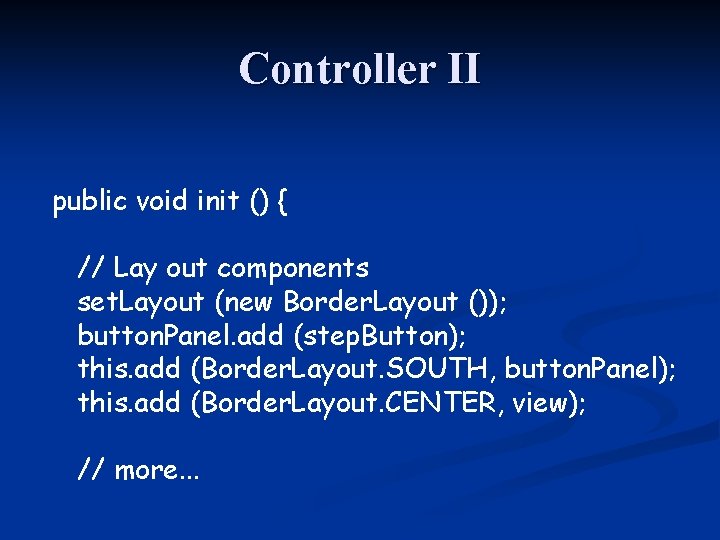 Controller II

public void init () {

// Lay out components
setLayout (new BorderLayout ());
buttonPanel.add (stepButton);
this.add (BorderLayout.SOUTH, buttonPanel);
this.add (BorderLayout.CENTER, view);

// more...